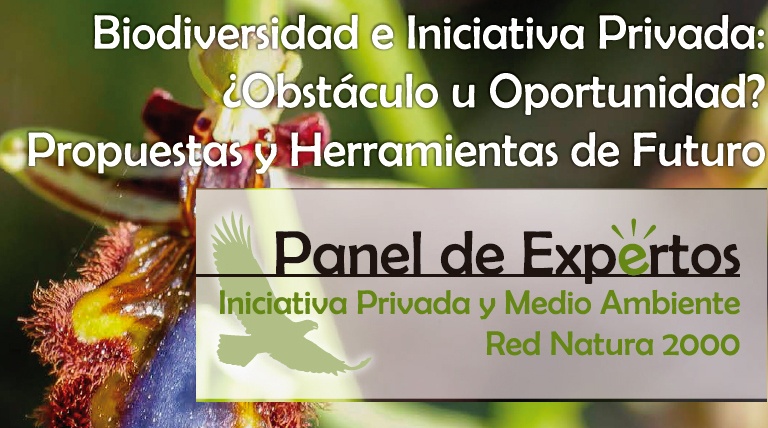 Biodiversidad e Iniciativa Privada: ¿Obstáculo u Oportunidad? Propuestas y Herramientas de Futuro

Panel de Expertos

Iniciativa Privada y Medio Ambiente
Red Natura 2000